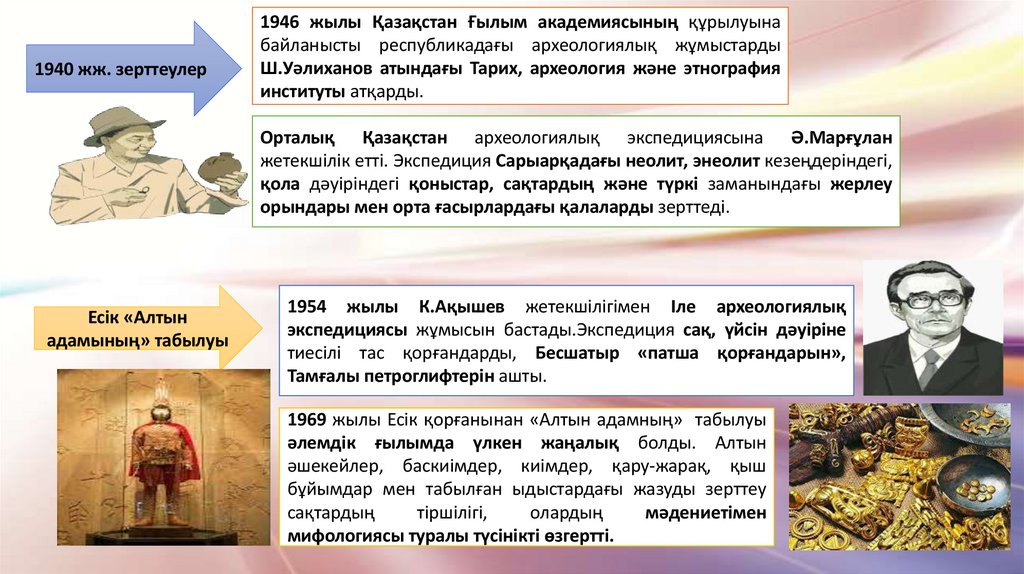 1940 жж. зерттеулер

1946 жылы Қазақстан ғылым академиясының құрылуына байланысты республикадағы археологиялық жұмыстарды Ш.Уәлиханов атындағы Тарих, археология және этнография институты атқарды.

Орталық Қазақстан археологиялық экспедициясына Ә.Марғұлан жетекшілік етті. Экспедиция Сарыарқадағы неолит, энеолит кезеңдеріндегі, қола дәуіріндегі қоныстар, сақтардың және түркі заманындағы жерлеу орындары мен орта ғасырлардағы қалаларды зерттеді.

Есік «Алтын адамының» табылуы

1954 жылы К.Ақышев жетекшілігімен Іле археологиялық экспедициясы жұмысын бастады.Экспедиция сақ, үйсін дәуіріне тиесілі тас қорғандарды, Бесшатыр «патша қорғандарын», Тамғалы петроглифтерін ашты.

1969 жылы Есік қорғанынан «Алтын адамның» табылуы әлемдік ғылымда үлкен жаңалық болды. Алтын әшекейлер, баскиімдер, киімдер, қару-жарақ, қыш бұйымдар мен табылған ыдыстардағы жазуды зерттеу сақтардың тіршілігі, олардың мәдениетімен мифологиясы туралы түсінікті өзгертті.